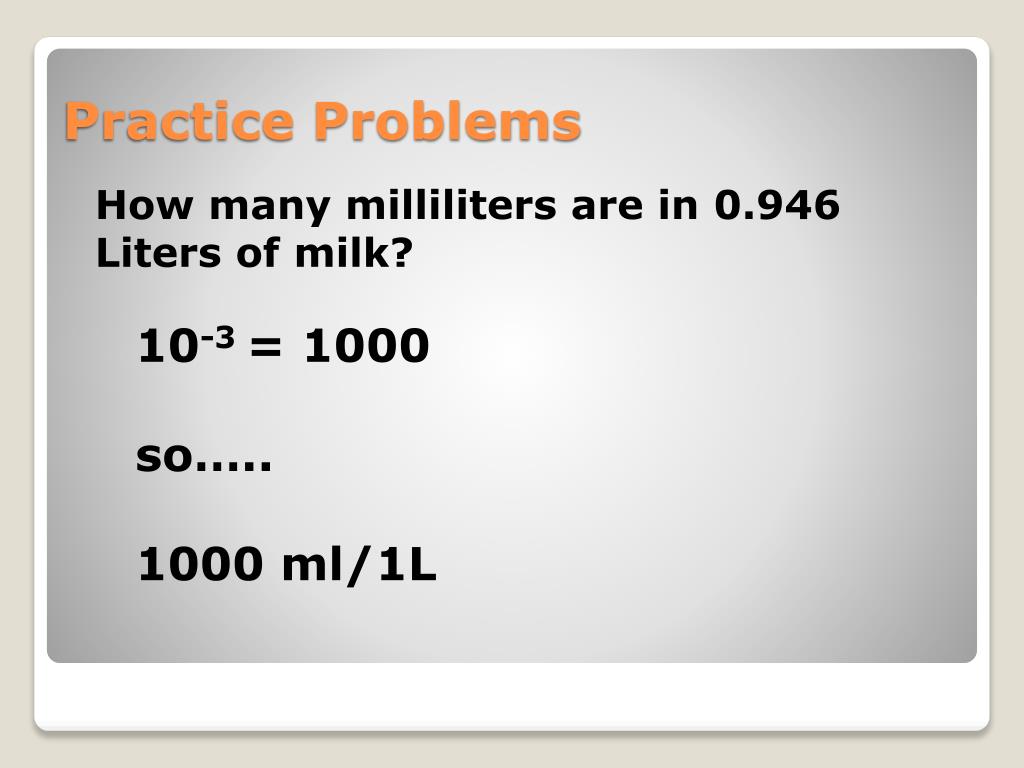 Practice Problems

How many milliliters are in 0.946 Liters of milk?

$10^{-3} = 1000$

so.....

1000 ml/1L